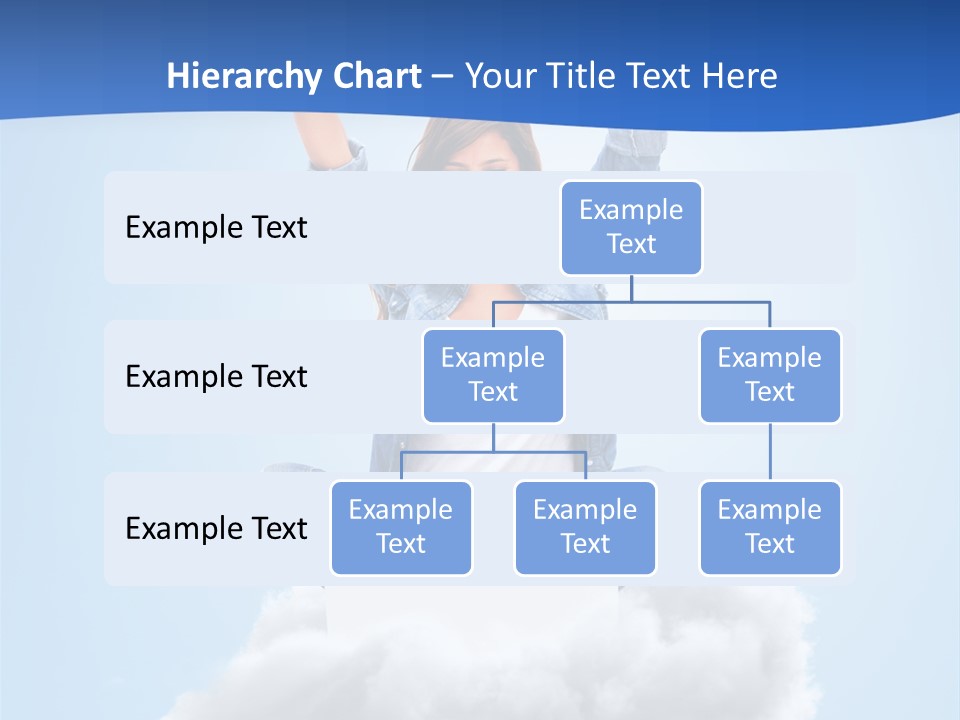 Hierarchy Chart – Your Title Text Here

Example Text

Example Text

Example Text

Example Text

Example Text

Example Text

Example Text

Example Text

Example Text